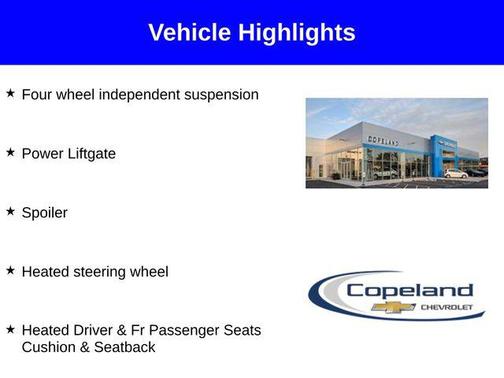 Vehicle Highlights

★ Four wheel independent suspension

★ Power Liftgate

★ Spoiler

★ Heated steering wheel

★ Heated Driver & Fr Passenger Seats Cushion & Seatback

COPELAND

Copeland

CHEVROLET